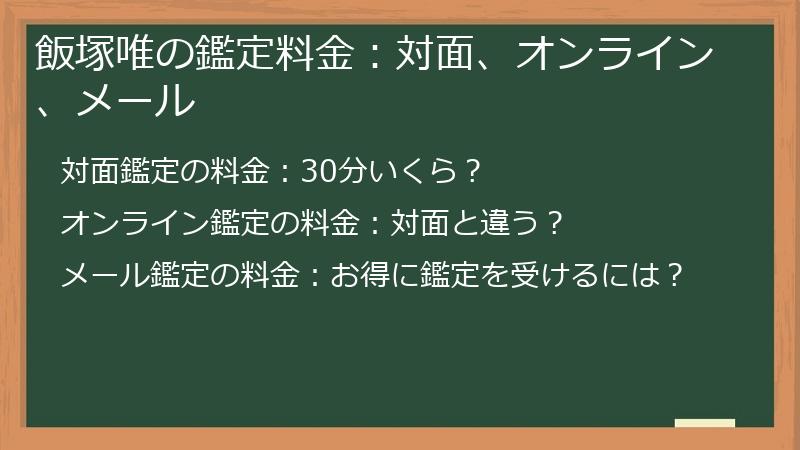 飯塚唯の鑑定料金：対面、オンライン、メール

対面鑑定の料金：30分いくら？

オンライン鑑定の料金：対面と違う？

メール鑑定の料金：お得に鑑定を受けるには？